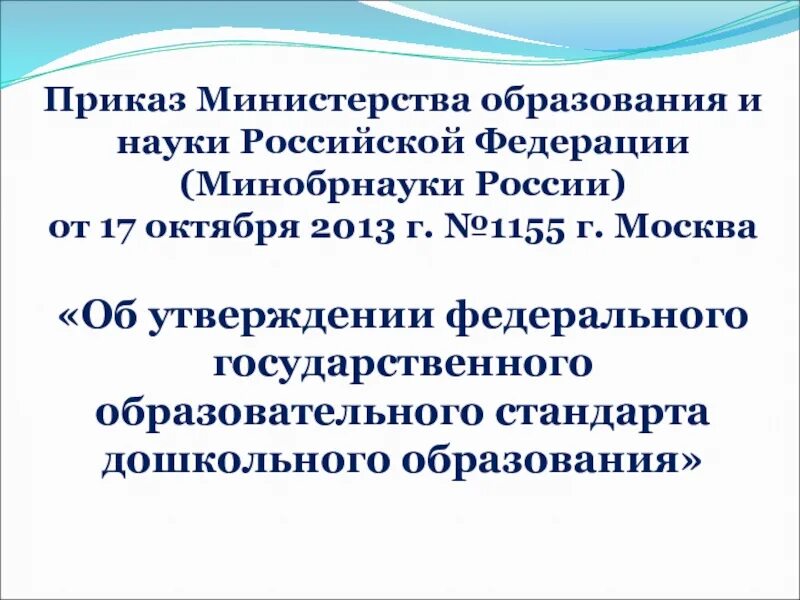 Приказ Министерства образования и науки Российской Федерации (Минобрнауки России) от 17 октября 2013 г. №1155 г. Москва

«Об утверждении федерального государственного образовательного стандарта дошкольного образования»